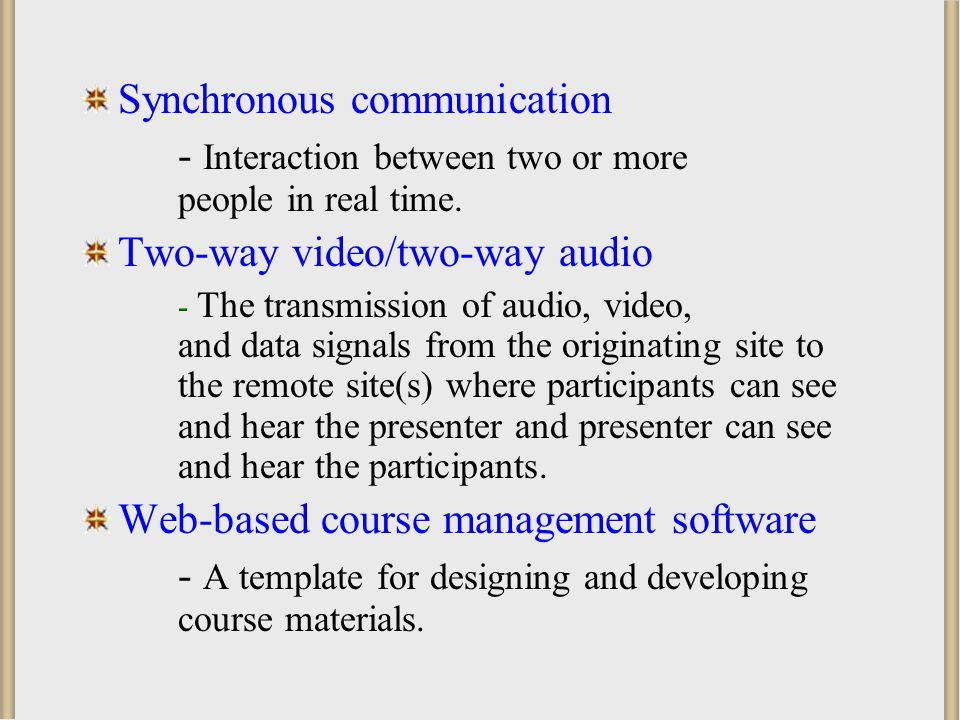 Synchronous communication

- Interaction between two or more people in real time.

Two-way video/two-way audio

- The transmission of audio, video, and data signals from the originating site to the remote site(s) where participants can see and hear the presenter and presenter can see and hear the participants.

Web-based course management software

- A template for designing and developing course materials.